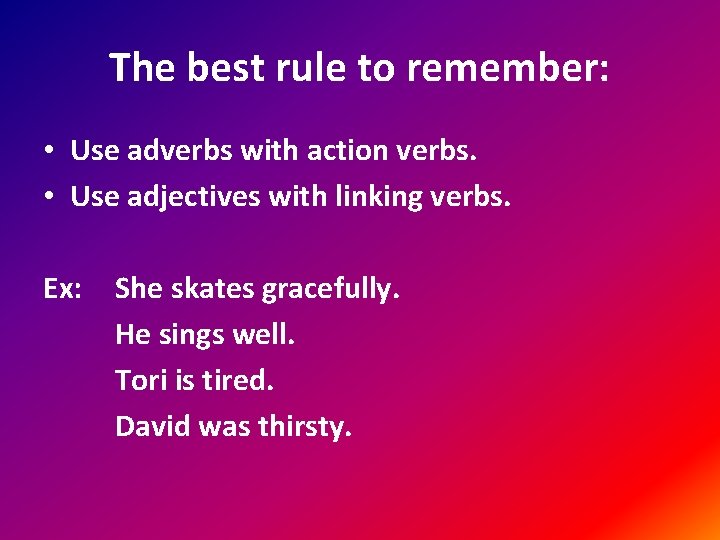 The best rule to remember:

• Use adverbs with action verbs.
• Use adjectives with linking verbs.

Ex: She skates gracefully.
He sings well.
Tori is tired.
David was thirsty.